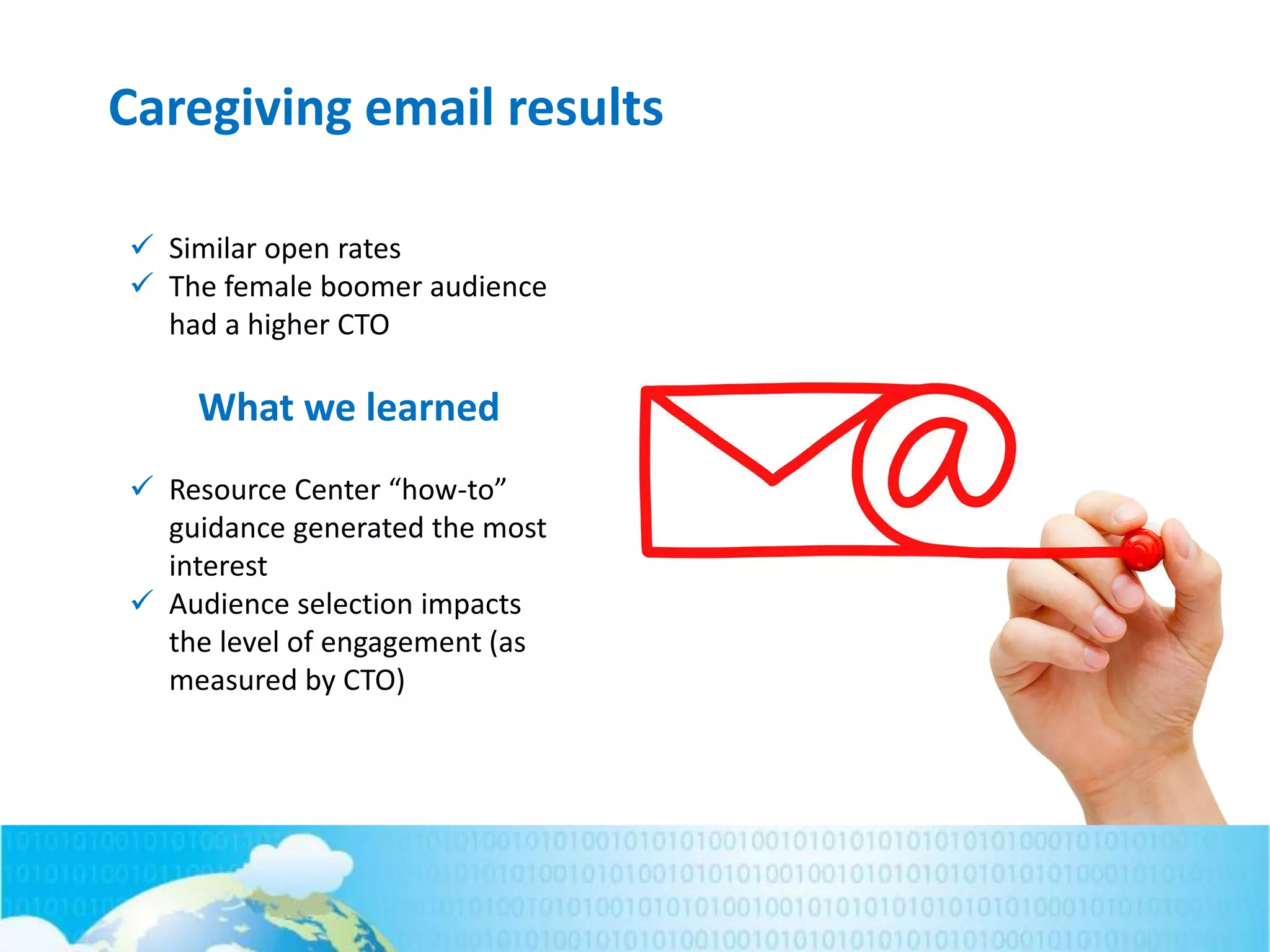 Caregiving email results

✓ Similar open rates
✓ The female boomer audience had a higher CTO

What we learned

✓ Resource Center “how-to” guidance generated the most interest
✓ Audience selection impacts the level of engagement (as measured by CTO)